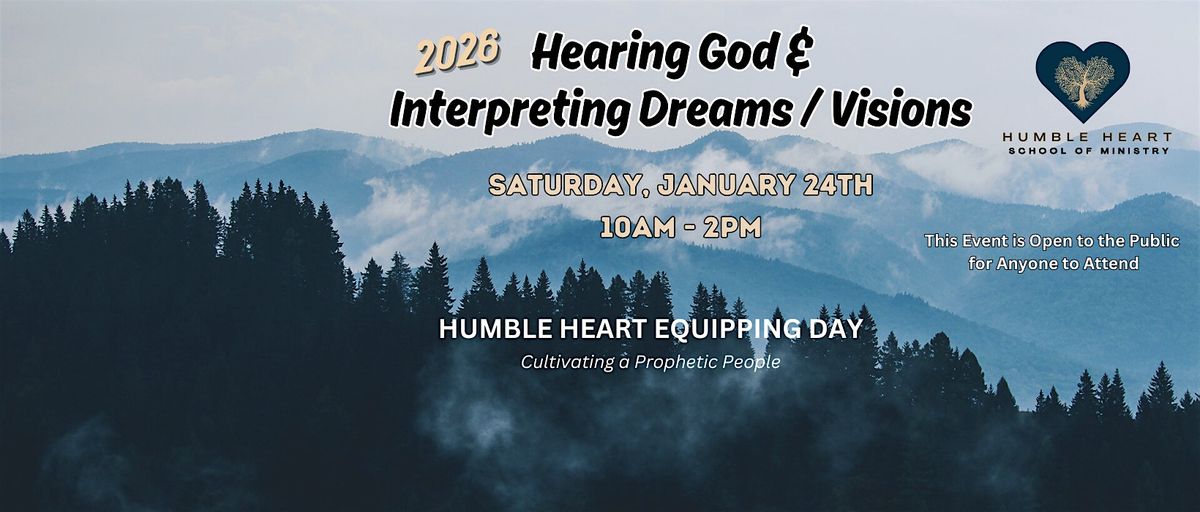 2026 Hearing God & Interpreting Dreams / Visions

HUMBLE HEART
SCHOOL OF MINISTRY

SATURDAY, JANUARY 24TH
10AM - 2PM

This Event is Open to the Public for Anyone to Attend

HUMBLE HEART EQUIPPING DAY
Cultivating a Prophetic People